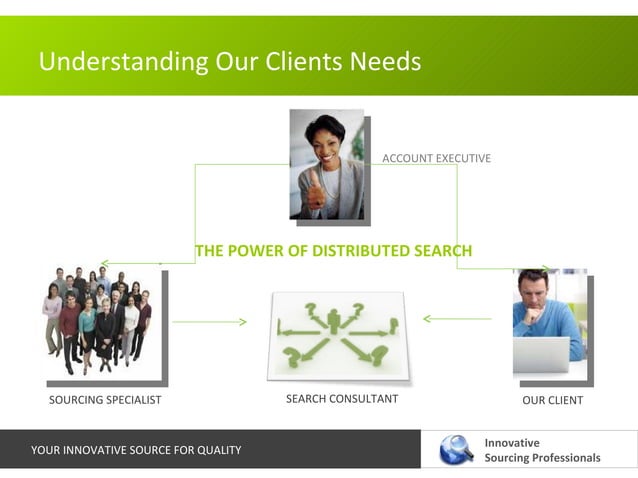 Understanding Our Clients Needs

ACCOUNT EXECUTIVE

THE POWER OF DISTRIBUTED SEARCH

SOURCING SPECIALIST

SEARCH CONSULTANT

OUR CLIENT

YOUR INNOVATIVE SOURCE FOR QUALITY

Innovative
Sourcing Professionals